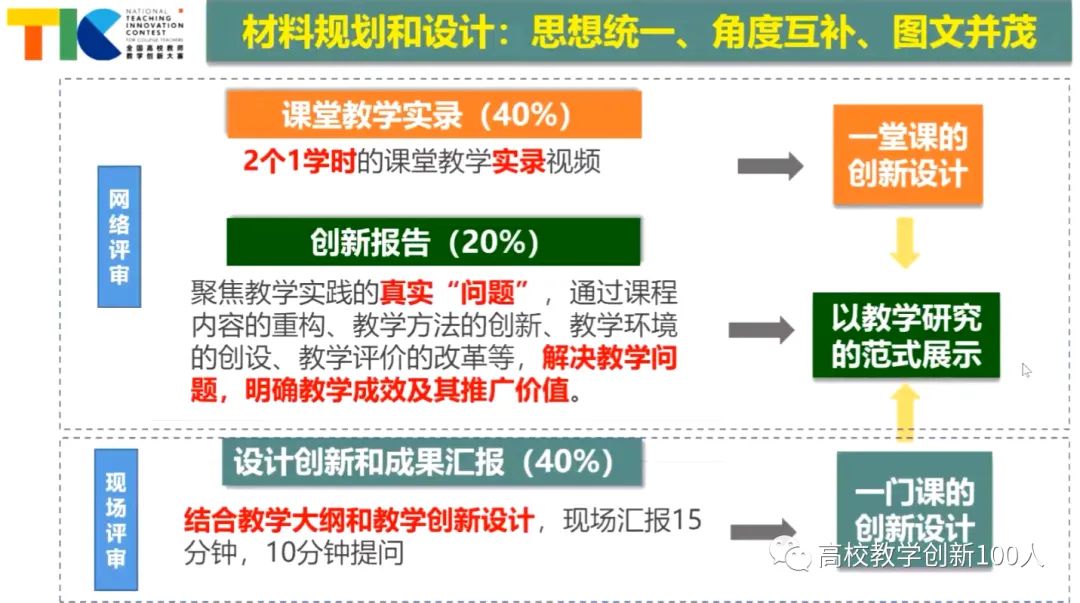 TIC NATIONAL TEACHING INNOVATION CONTEST FOR COLLEGE TEACHERS 全国高校教师教学创新大赛

材料规划和设计：思想统一、角度互补、图文并茂

网络评审

课堂教学实录（40%）

2个1学时的课堂教学实录视频

一堂课的创新设计

创新报告（20%）

聚焦教学实践的真实“问题”，通过课程内容的重构、教学方法的创新、教学环境的创设、教学评价的改革等，解决教学问题，明确教学成效及其推广价值。

以教学研究的范式展示

现场评审

设计创新和成果汇报（40%）

结合教学大纲和教学创新设计，现场汇报15分钟，10分钟提问

一门课的创新设计

高校教学创新100人